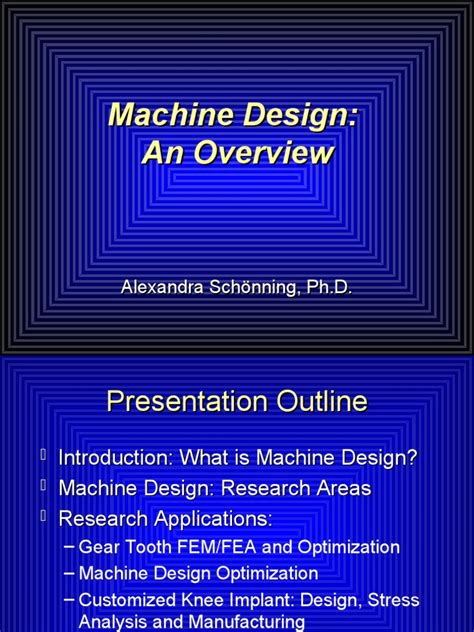 Machine Design: An Overview

Alexandra Schönning, Ph.D.

Presentation Outline

- Introduction: What is Machine Design?
- Machine Design: Research Areas
- Research Applications:
  – Gear Tooth FEM/FEA and Optimization
  – Machine Design Optimization
  – Customized Knee Implant: Design, Stress Analysis and Manufacturing